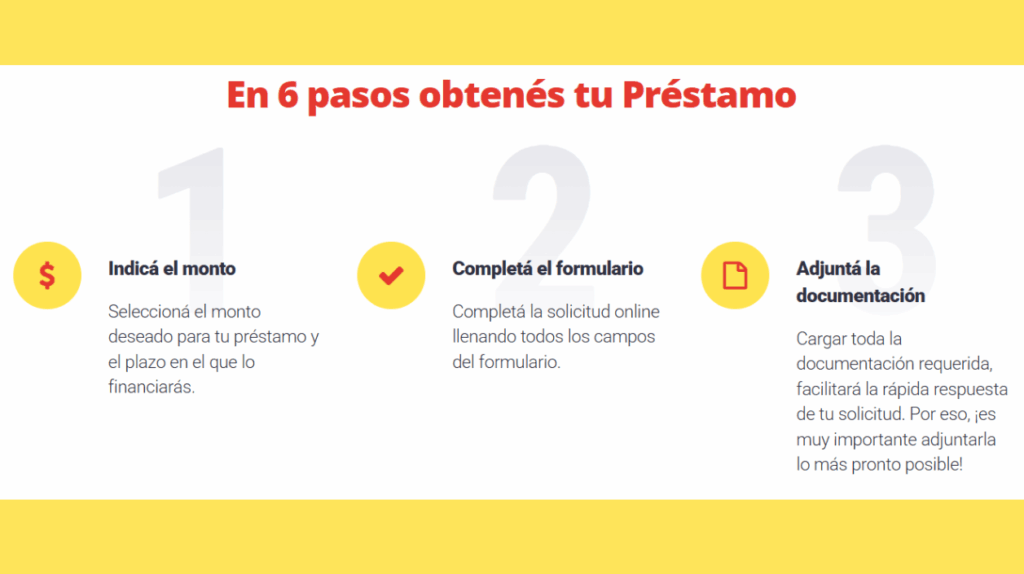 En 6 pasos obtenés tu Préstamo

1

$

Indicá el monto

Seleccioná el monto deseado para tu préstamo y el plazo en el que lo financiarás.

2

Completá el formulario

Completá la solicitud online llenando todos los campos del formulario.

3

Adjuntá la documentación

Cargar toda la documentación requerida, facilitará la rápida respuesta de tu solicitud. Por eso, ¡es muy importante adjuntarla lo más pronto posible!